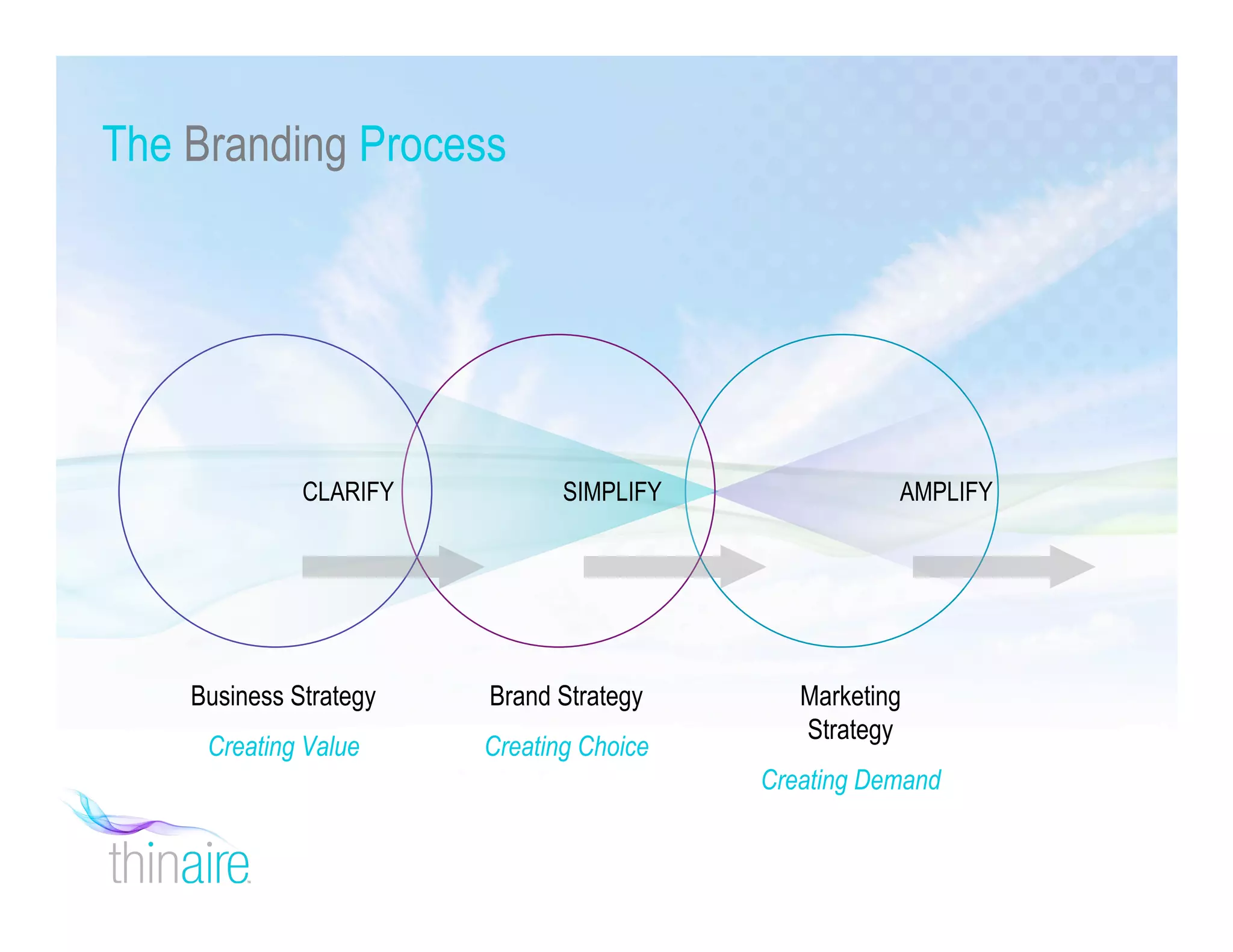 The Branding Process

CLARIFY

SIMPLIFY

AMPLIFY

Business Strategy

Creating Value

Brand Strategy

Creating Choice

Marketing Strategy

Creating Demand

thinaire